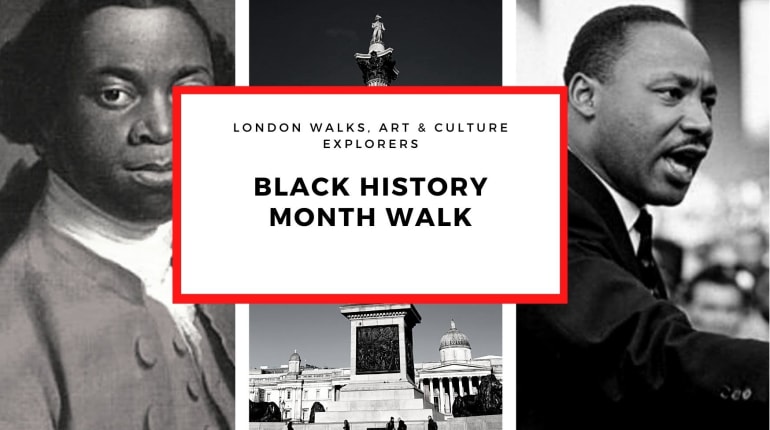 LONDON WALKS, ART & CULTURE EXPLORERS

BLACK HISTORY MONTH WALK